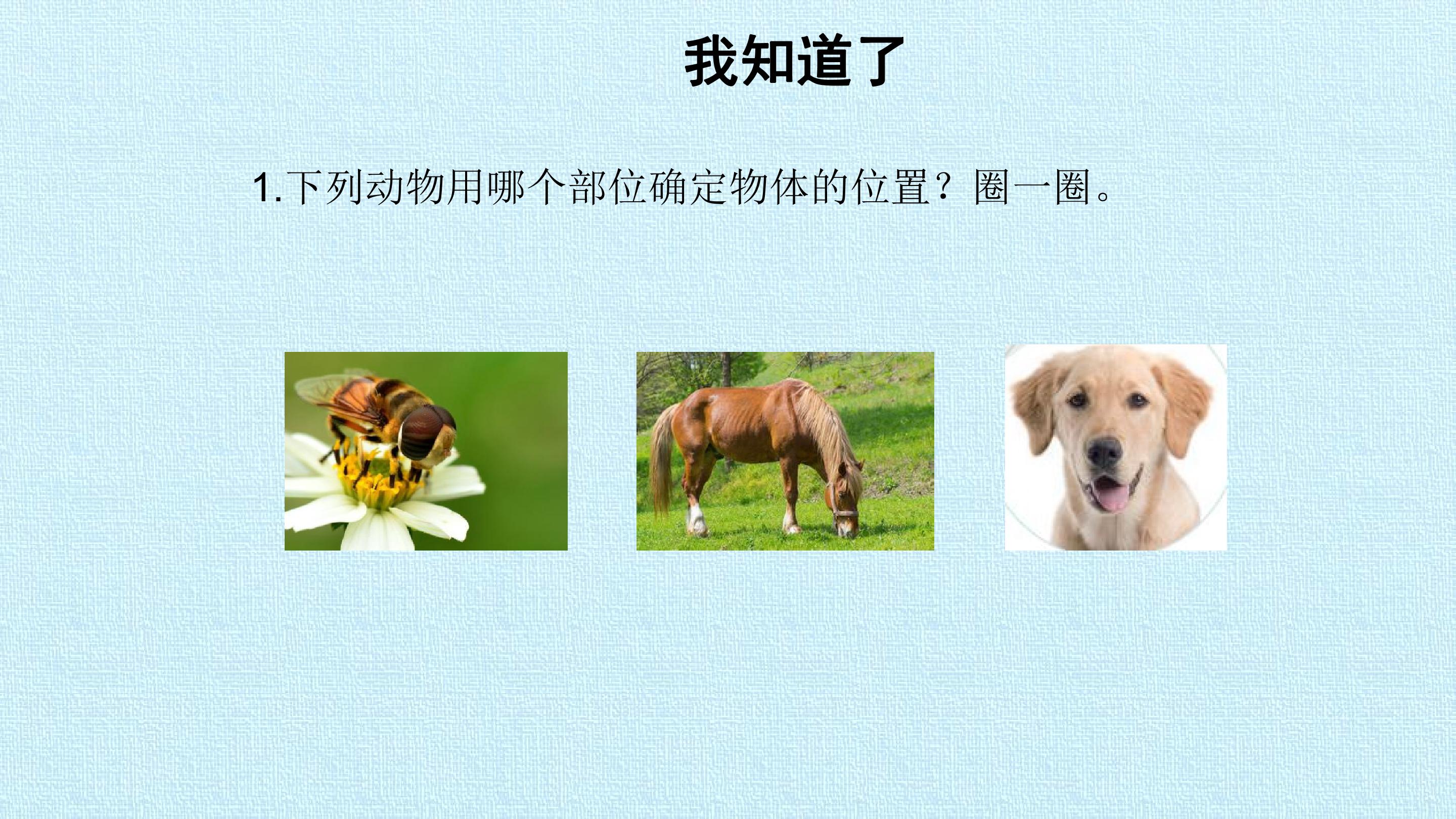 我知道了

1.下列动物用哪个部位确定物体的位置？圈一圈。